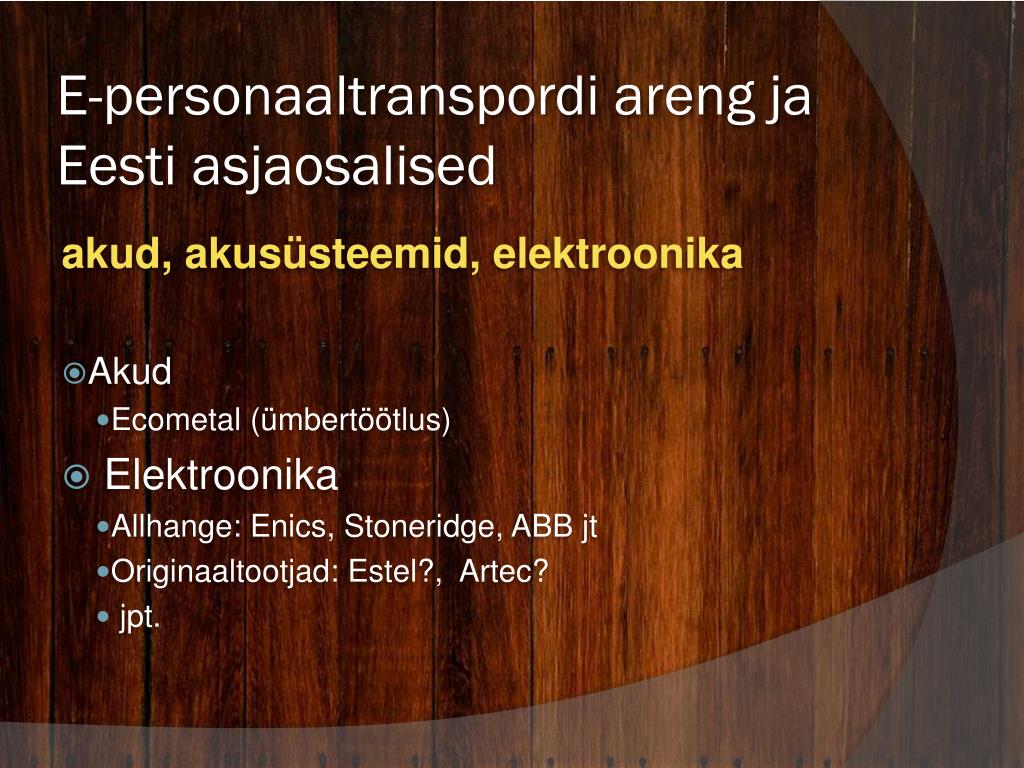 E-personaaltranspordi areng ja Eesti asjaosalised

akud, akusüsteemid, elektroonika

Akud
Ecometal (ümbertöötlus)

Elektroonika
Allhange: Enics, Stoneridge, ABB jt
Originaaltootjad: Estel?, Artec?
jpt.